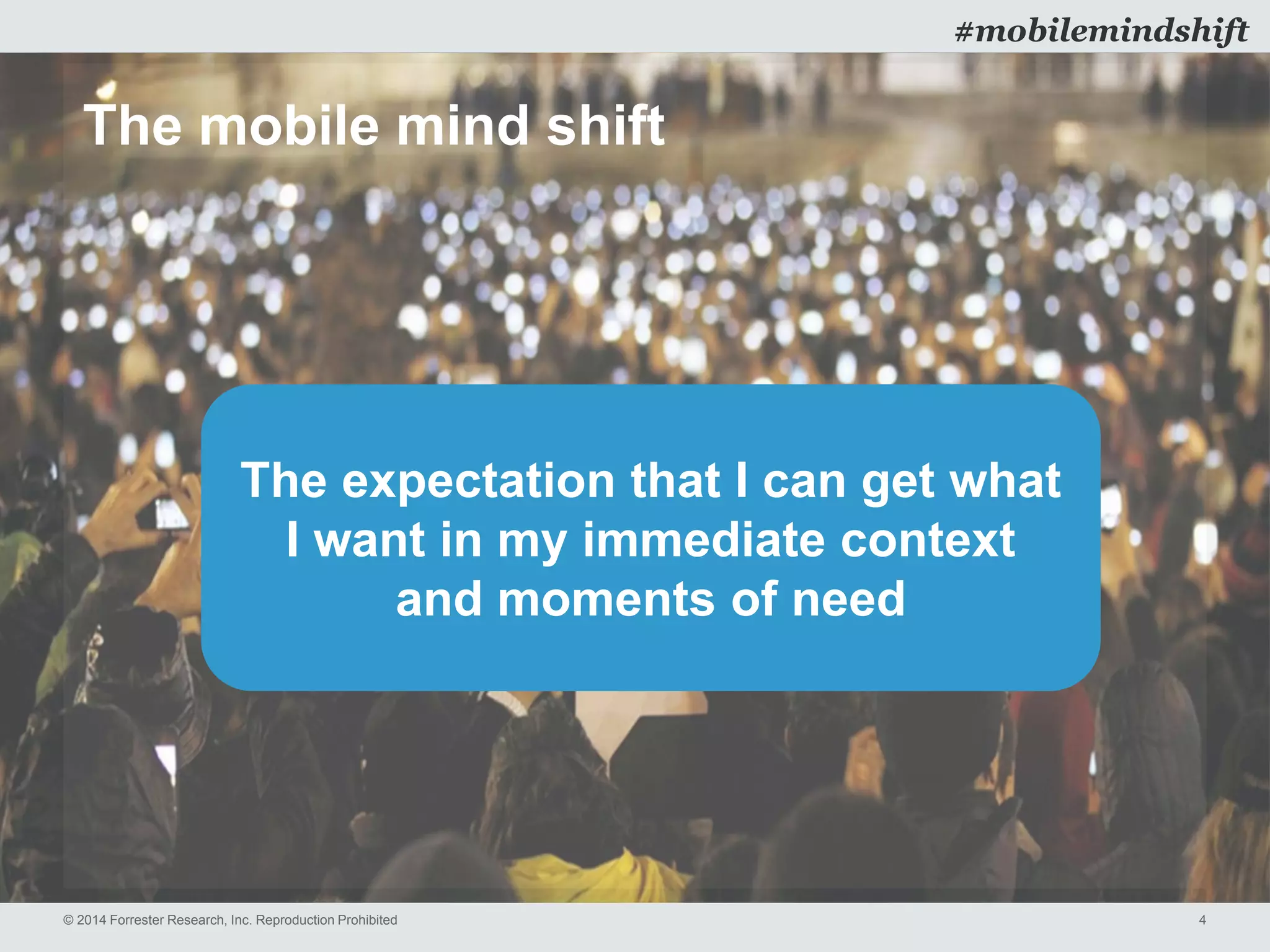 #mobilemindshift

The mobile mind shift

The expectation that I can get what I want in my immediate context and moments of need

© 2014 Forrester Research, Inc. Reproduction Prohibited

4